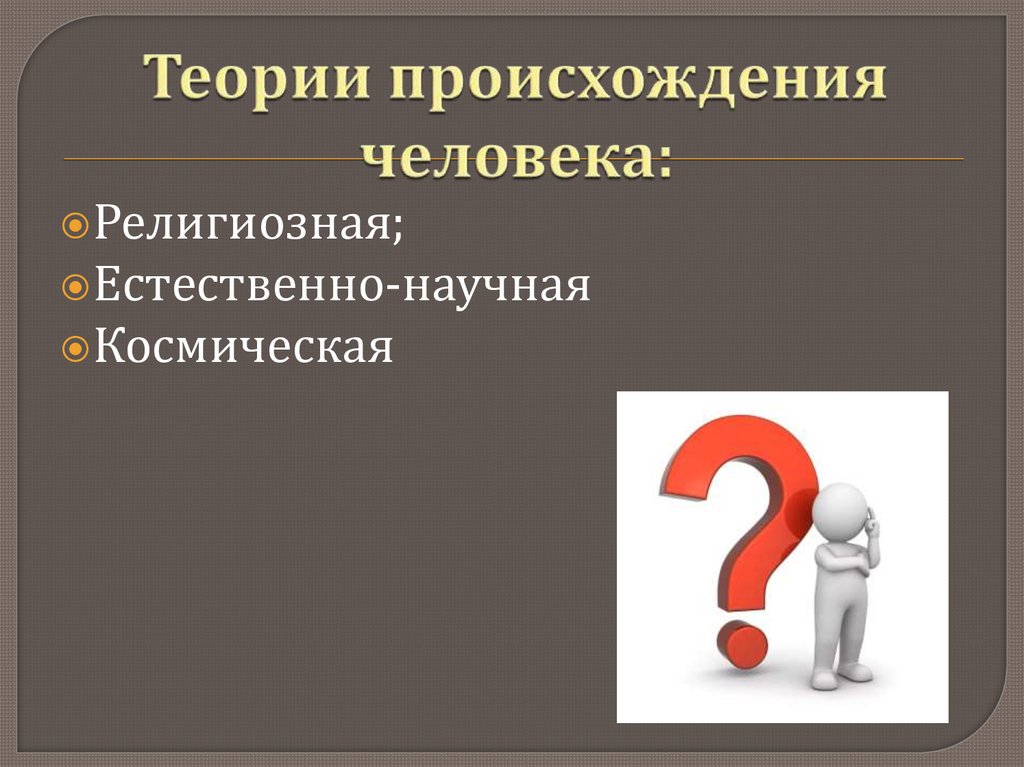 Теории происхождения человека:

Религиозная;
Естественно-научная
Космическая